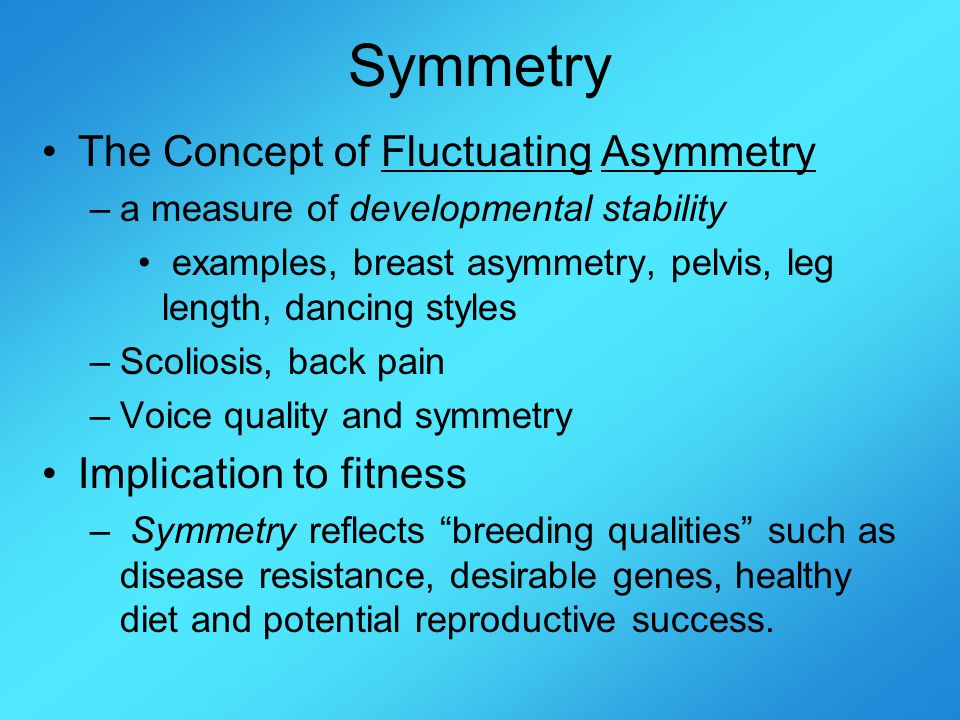 Symmetry

• The Concept of Fluctuating Asymmetry

– a measure of developmental stability

• examples, breast asymmetry, pelvis, leg length, dancing styles

– Scoliosis, back pain

– Voice quality and symmetry

• Implication to fitness

– Symmetry reflects “breeding qualities” such as disease resistance, desirable genes, healthy diet and potential reproductive success.